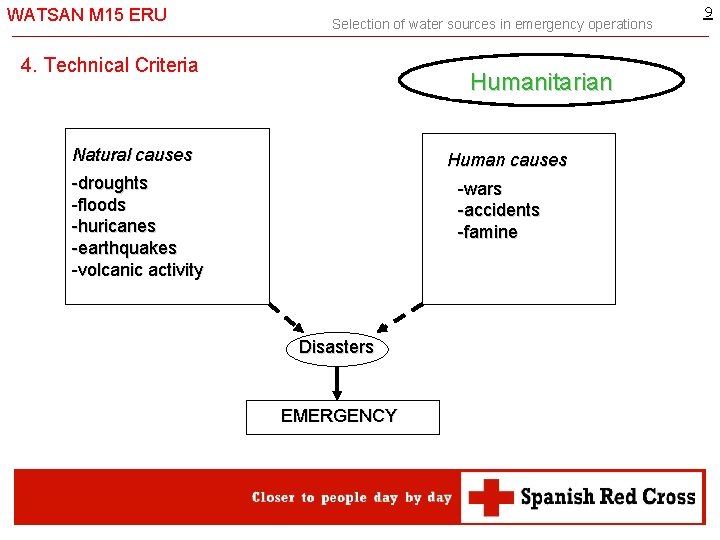 WATSAN M15 ERU

Selection of water sources in emergency operations

9

4. Technical Criteria

Humanitarian

Natural causes
-droughts
-floods
-huricanes
-earthquakes
-volcanic activity

Human causes
-wars
-accidents
-famine

Disasters

EMERGENCY

Closer to people day by day

Spanish Red Cross